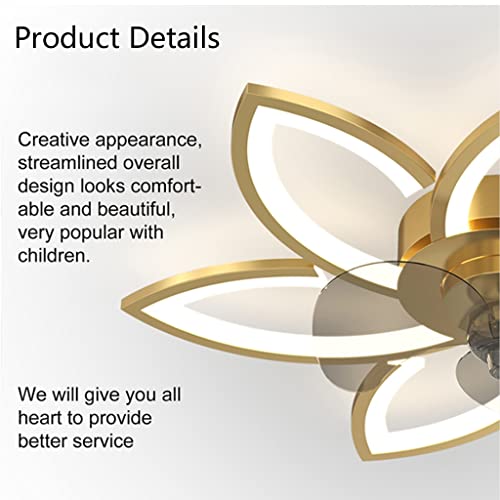 Product Details

Creative appearance, streamlined overall design looks comfortable and beautiful, very popular with children.

We will give you all heart to provide better service